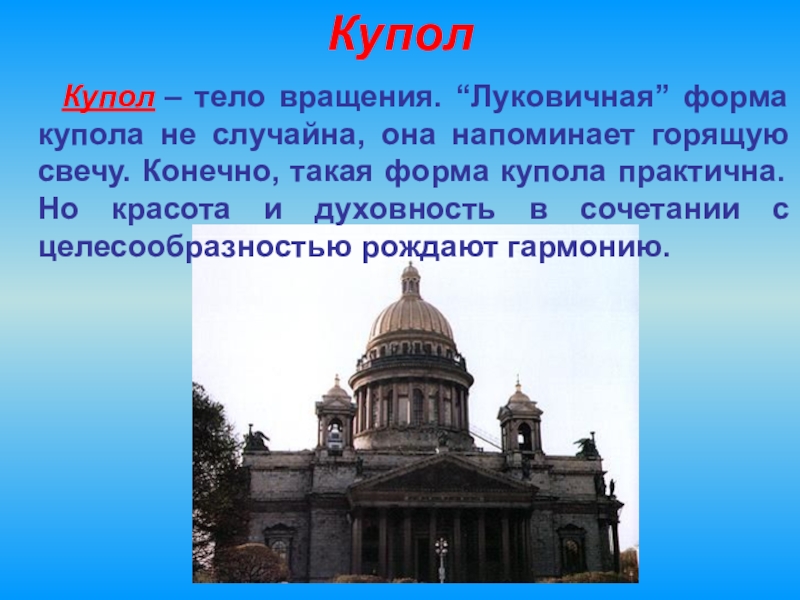 Купол

Купол – тело вращения. “Луковичная” форма купола не случайна, она напоминает горящую свечу. Конечно, такая форма купола практична. Но красота и духовность в сочетании с целесообразностью рождают гармонию.